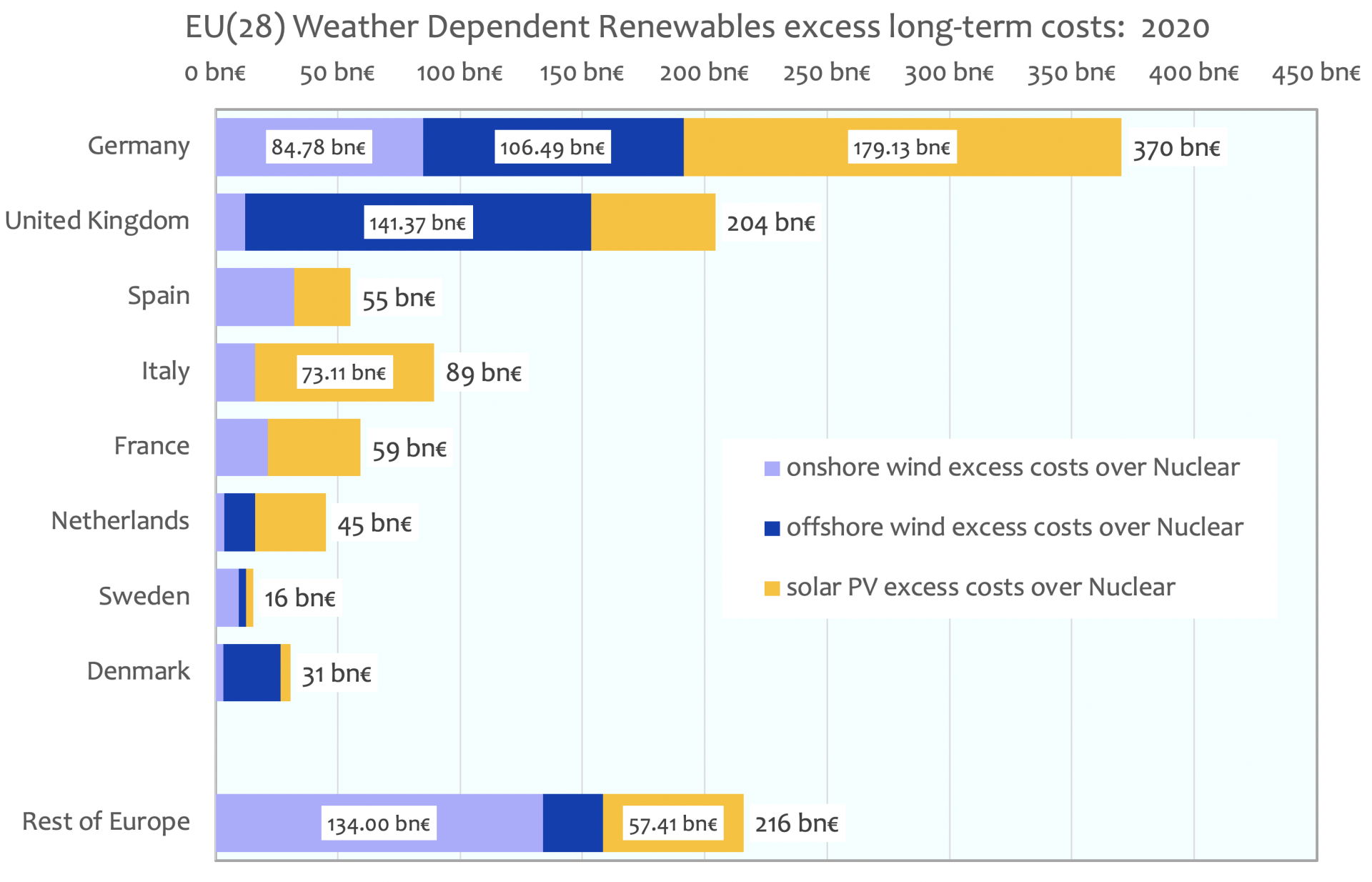 EU(28) Weather Dependent Renewables excess long-term costs: 2020

0 bn€ 50 bn€ 100 bn€ 150 bn€ 200 bn€ 250 bn€ 300 bn€ 350 bn€ 400 bn€ 450 bn€

Germany 84.78 bn€ 106.49 bn€ 179.13 bn€ 370 bn€

United Kingdom 141.37 bn€ 204 bn€

Spain 55 bn€

Italy 73.11 bn€ 89 bn€

France 59 bn€

Netherlands 45 bn€

Sweden 16 bn€

Denmark 31 bn€

Rest of Europe 134.00 bn€ 57.41 bn€ 216 bn€

onshore wind excess costs over Nuclear

offshore wind excess costs over Nuclear

solar PV excess costs over Nuclear